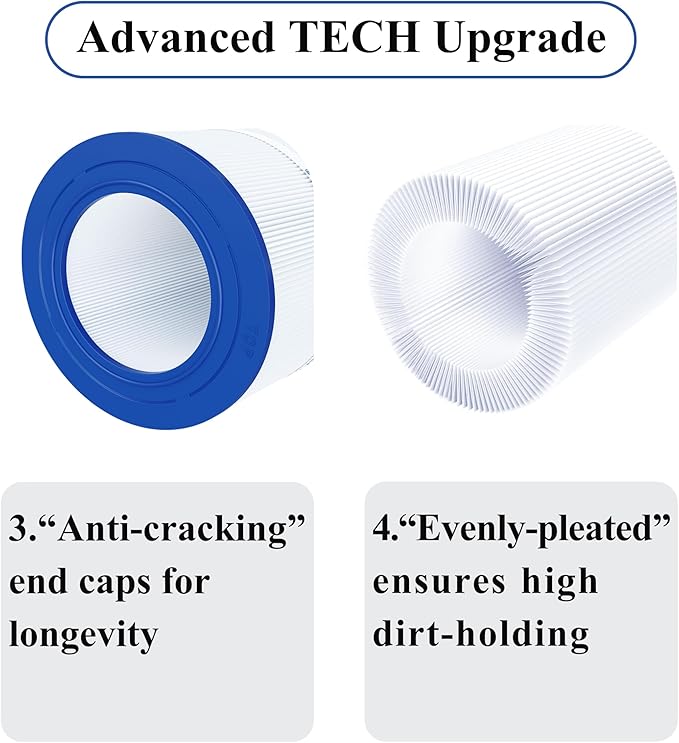 Advanced TECH Upgrade

3.“Anti-cracking” end caps for longevity

4.“Evenly-pleated” ensures high dirt-holding